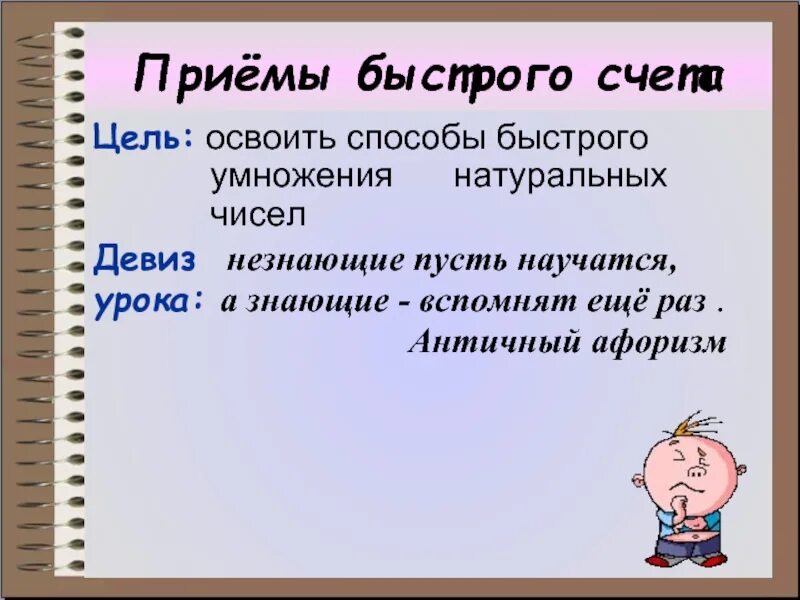 Приёмы быстрого счета

Цель: освоить способы быстрого умножения натуральных чисел

Девиз урока: незнающие пусть научатся, а знающие - вспомнят ещё раз .

Античный афоризм